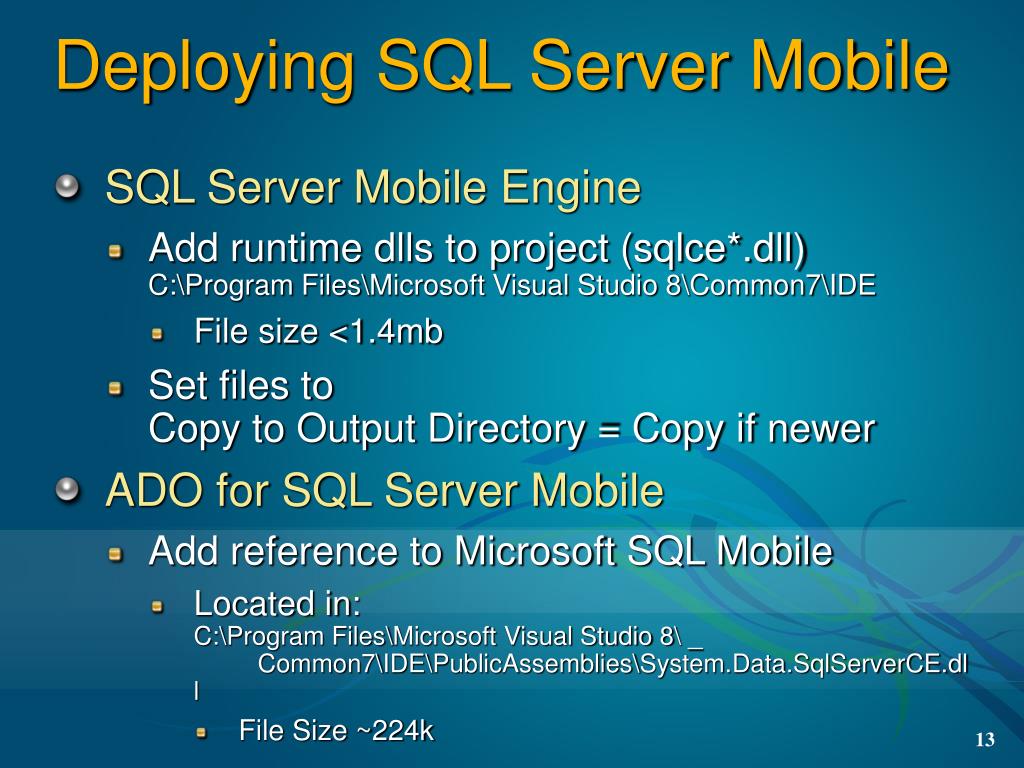 Deploying SQL Server Mobile

SQL Server Mobile Engine

Add runtime dlls to project (sqlce*.dll)
C:\Program Files\Microsoft Visual Studio 8\Common7\IDE

File size <1.4mb

Set files to
Copy to Output Directory = Copy if newer

ADO for SQL Server Mobile

Add reference to Microsoft SQL Mobile

Located in:
C:\Program Files\Microsoft Visual Studio 8\ _
Common7\IDE\PublicAssemblies\System.Data.SqlServerCE.dll

File Size ~224k

13